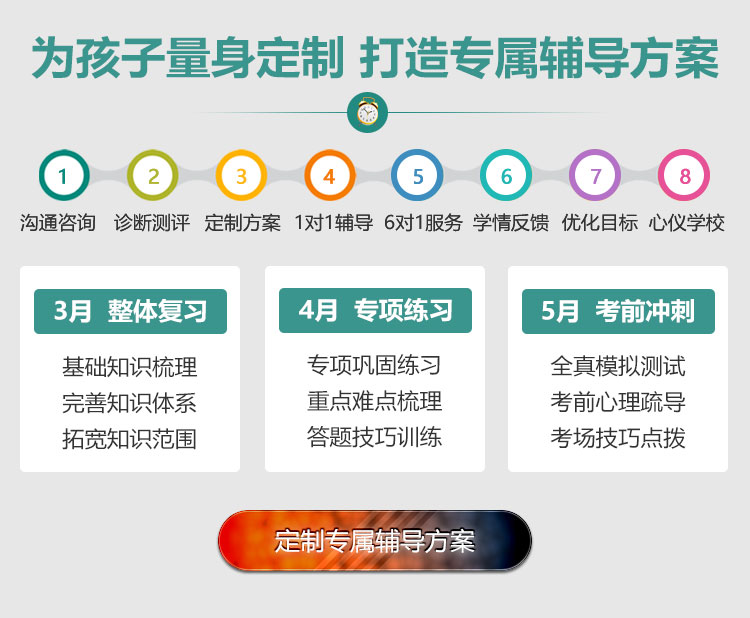 为孩子量身定制 打造专属辅导方案

1
沟通咨询
2
诊断测评
3
定制方案
4
1对1辅导
5
6对1服务
6
学情反馈
7
优化目标
8
心仪学校

3月 整体复习
基础知识梳理
完善知识体系
拓宽知识范围

4月 专项练习
专项巩固练习
重点难点梳理
答题技巧训练

5月 考前冲刺
全真模拟测试
考前心理疏导
考场技巧点拨

定制专属辅导方案